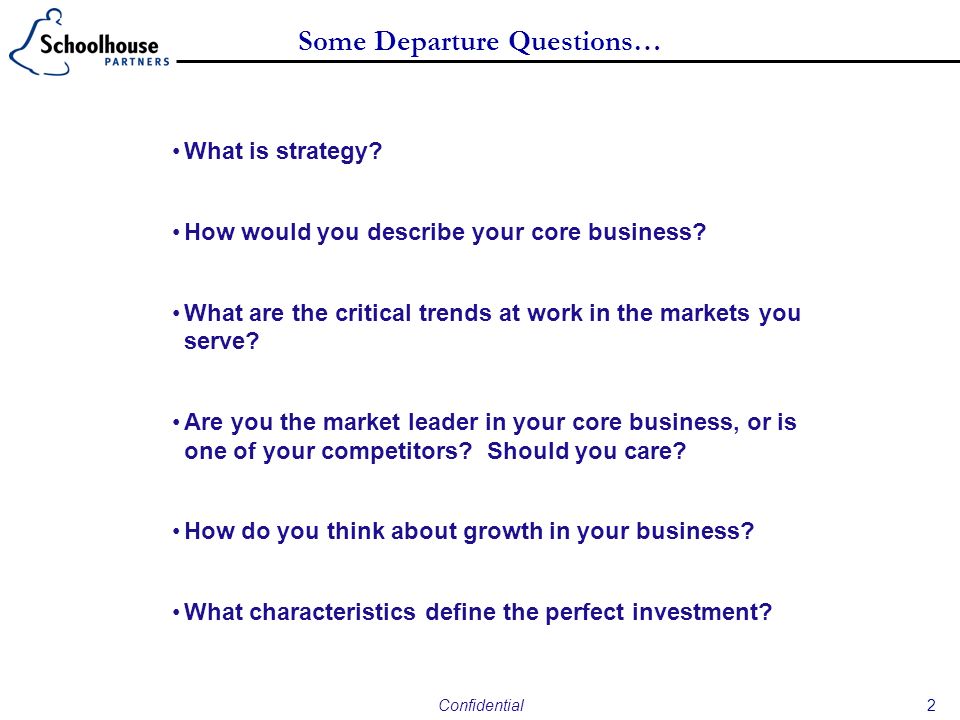 Schoolhouse PARTNERS

Some Departure Questions…

• What is strategy?

• How would you describe your core business?

• What are the critical trends at work in the markets you serve?

• Are you the market leader in your core business, or is one of your competitors?  Should you care?

• How do you think about growth in your business?

• What characteristics define the perfect investment?

Confidential

2